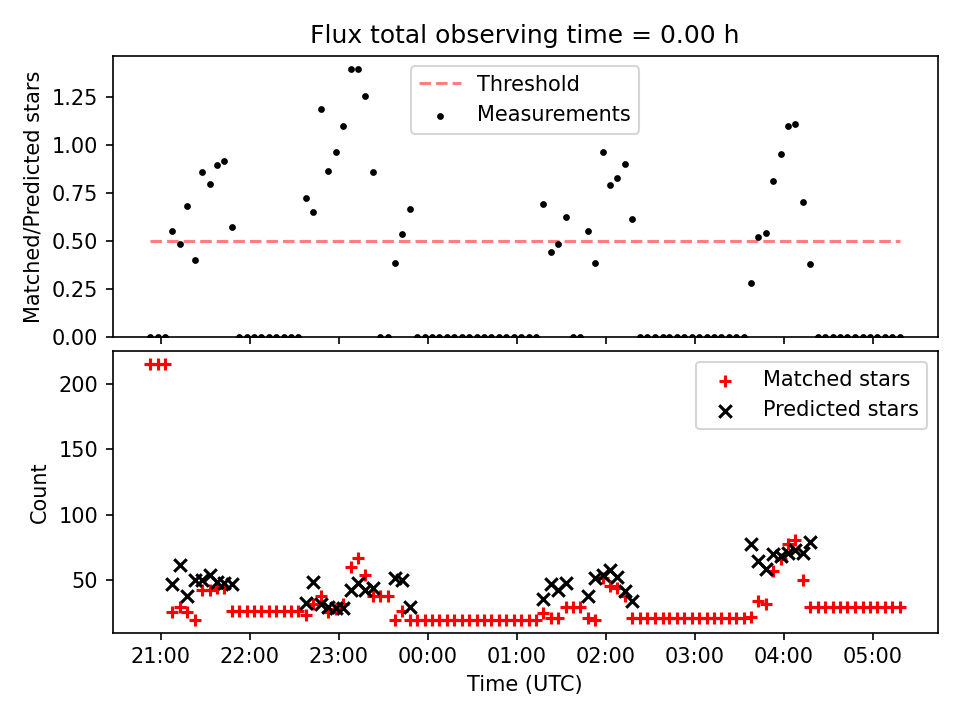 Flux total observing time = 0.00 h

Matched/Predicted stars

1.25
1.00
0.75
0.50
0.25
0.00

Threshold
Measurements

Count

200
150
100
50

Matched stars
Predicted stars

21:00 22:00 23:00 00:00 01:00 02:00 03:00 04:00 05:00

Time (UTC)